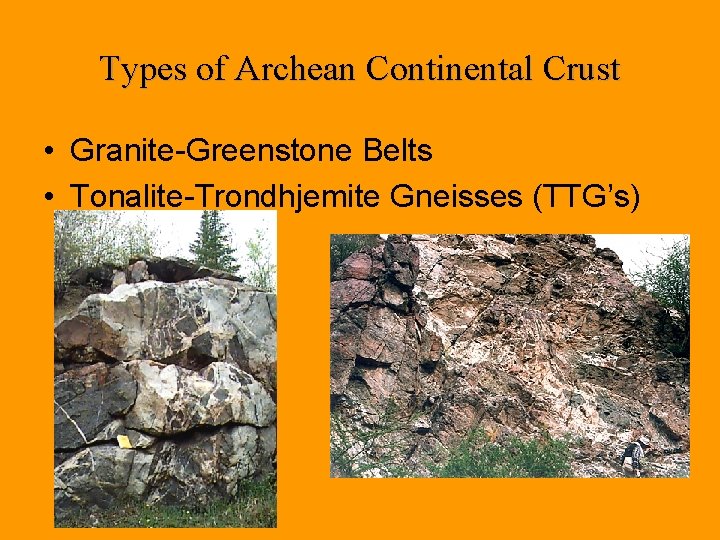 Types of Archean Continental Crust

• Granite-Greenstone Belts
• Tonalite-Trondhjemite Gneisses (TTG's)